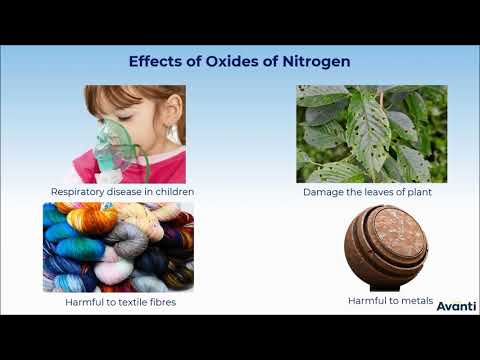 Effects of Oxides of Nitrogen

Respiratory disease in children

Damage the leaves of plant

Harmful to textile fibres

Harmful to metals

Avanti